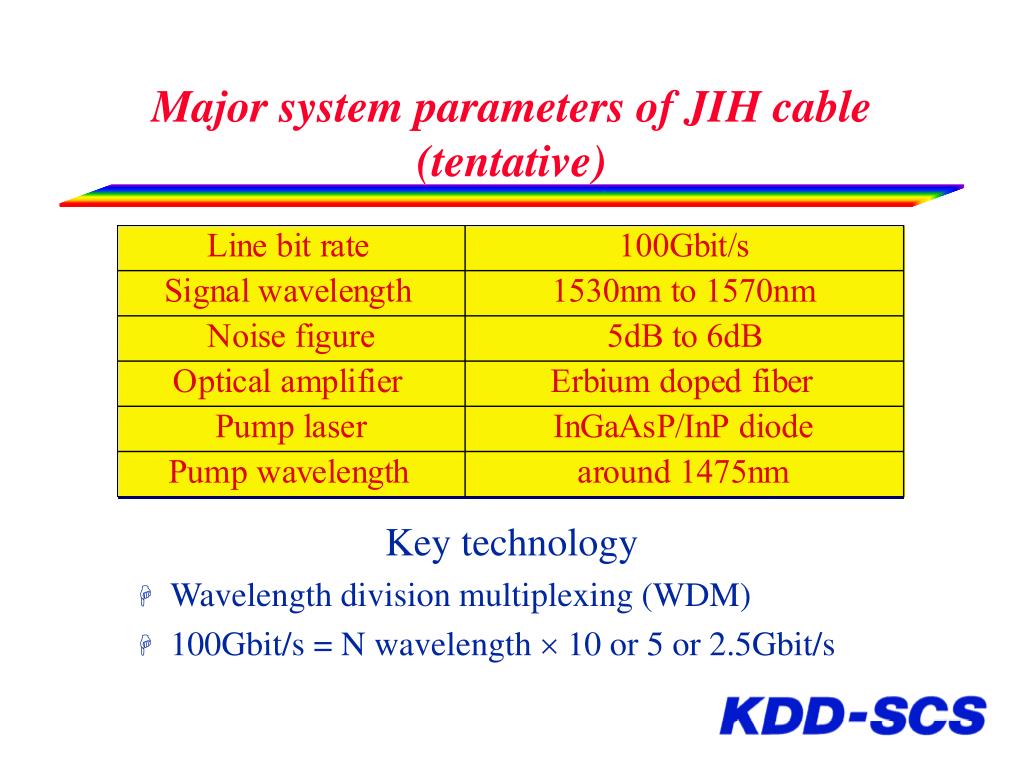 Major system parameters of JIH cable (tentative)

| Line bit rate | 100Gbit/s |
|---|---|
| Signal wavelength | 1530nm to 1570nm |
| Noise figure | 5dB to 6dB |
| Optical amplifier | Erbium doped fiber |
| Pump laser | InGaAsP/InP diode |
| Pump wavelength | around 1475nm |

Key technology

Wavelength division multiplexing (WDM)

100Gbit/s = N wavelength $\times$ 10 or 5 or 2.5Gbit/s

KDD-SCS